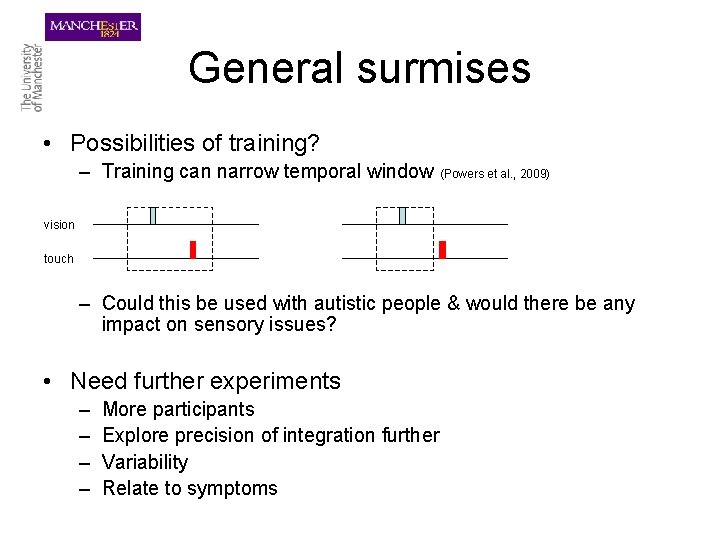 MANCHESTER 1824

The University of Manchester

General surmises

• Possibilities of training?
– Training can narrow temporal window (Powers et al., 2009)

vision

touch

– Could this be used with autistic people & would there be any impact on sensory issues?

• Need further experiments
– More participants
– Explore precision of integration further
– Variability
– Relate to symptoms